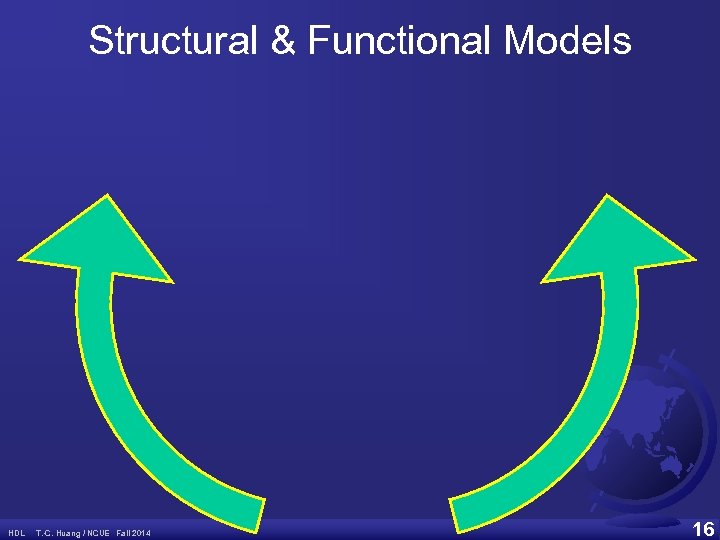 Structural & Functional Models

HDL T.C. Huang / NCUE Fall 2014

16